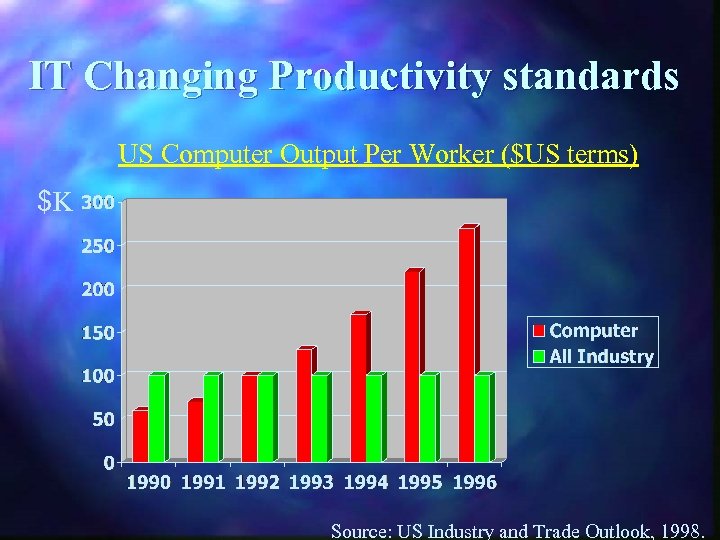 IT Changing Productivity standards

US Computer Output Per Worker ($US terms)

$K

300
250
200
150
100
50
0

1990 1991 1992 1993 1994 1995 1996

Computer
All Industry

Source: US Industry and Trade Outlook, 1998.